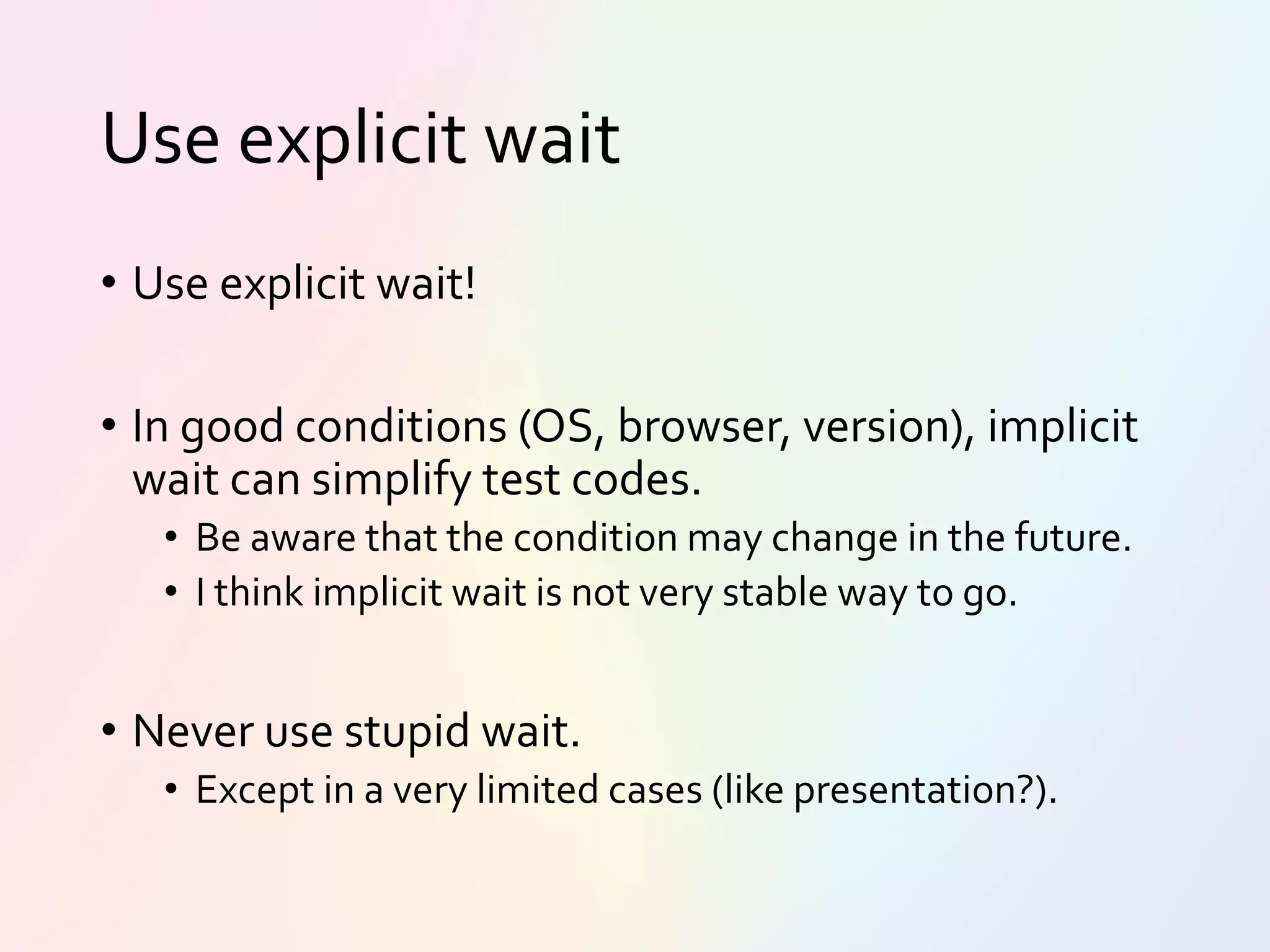 Use explicit wait

• Use explicit wait!

• In good conditions (OS, browser, version), implicit wait can simplify test codes.
  • Be aware that the condition may change in the future.
  • I think implicit wait is not very stable way to go.

• Never use stupid wait.
  • Except in a very limited cases (like presentation?).